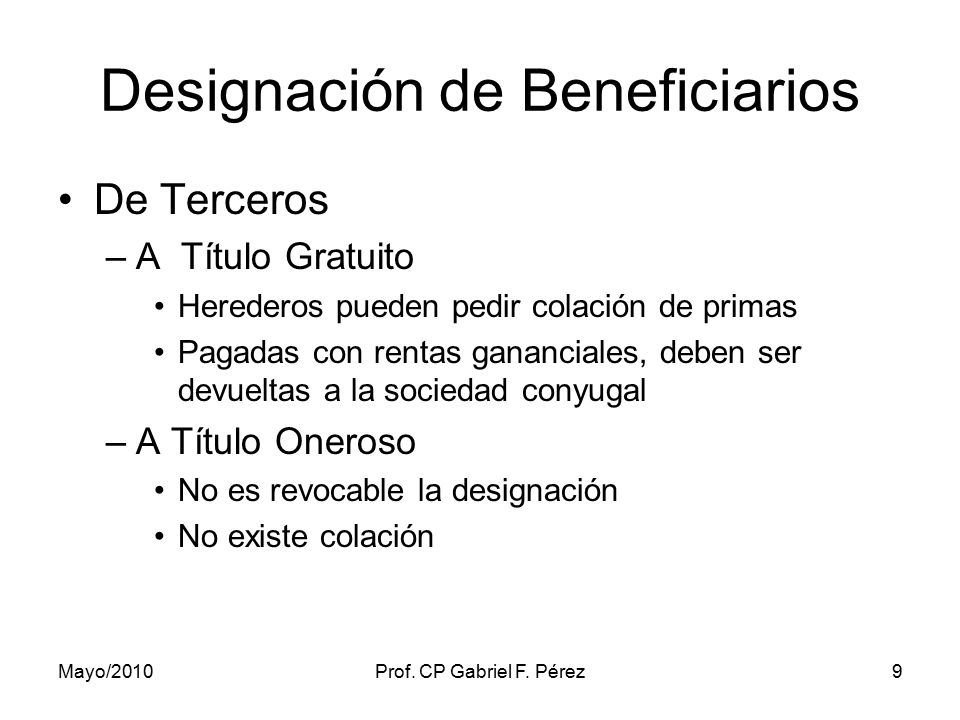 Designación de Beneficiarios

• De Terceros
– A Título Gratuito
• Herederos pueden pedir colación de primas
• Pagadas con rentas gananciales, deben ser devueltas a la sociedad conyugal
– A Título Oneroso
• No es revocable la designación
• No existe colación

Mayo/2010
Prof. CP Gabriel F. Pérez
9